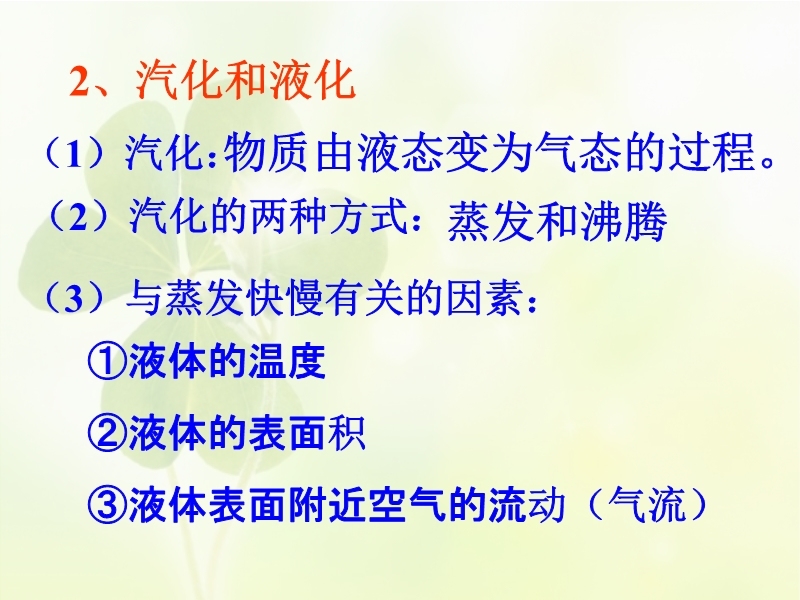 2、汽化和液化

（1）汽化：物质由液态变为气态的过程。

（2）汽化的两种方式：蒸发和沸腾

（3）与蒸发快慢有关的因素：

①液体的温度

②液体的表面积

③液体表面附近空气的流动（气流）